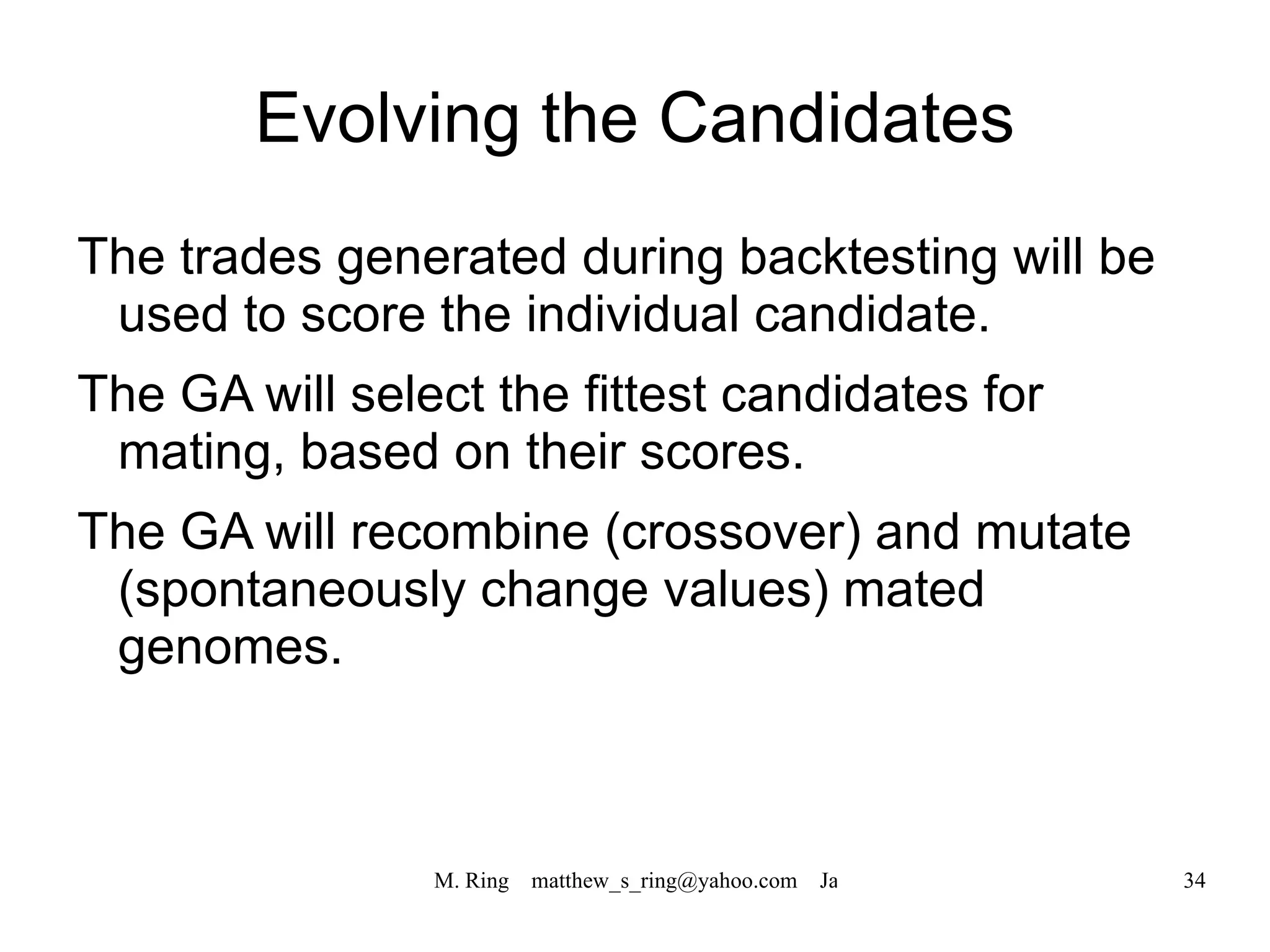 Evolving the Candidates

The trades generated during backtesting will be used to score the individual candidate.

The GA will select the fittest candidates for mating, based on their scores.

The GA will recombine (crossover) and mutate (spontaneously change values) mated genomes.

M. Ring matthew_s_ring@yahoo.com Ja

34